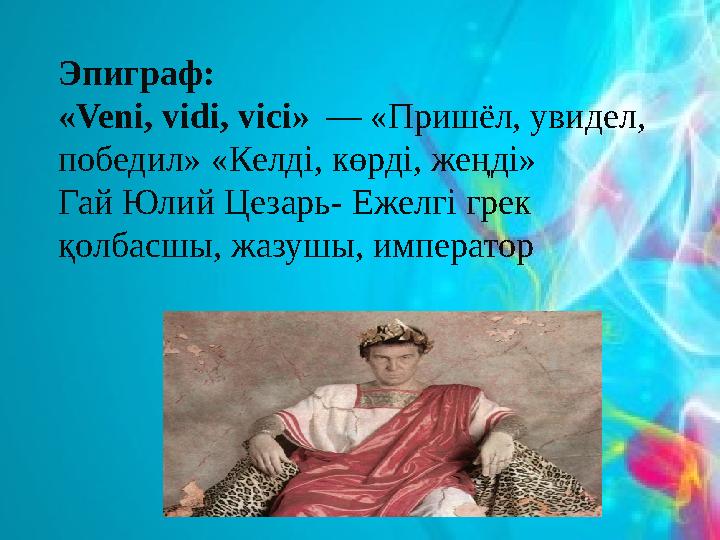 Эпиграф:
«Veni, vidi, vici» — «Пришёл, увидел, победил» «Келді, көрді, жеңді»
Гай Юлий Цезарь- Ежелгі грек қолбасшы, жазушы, император